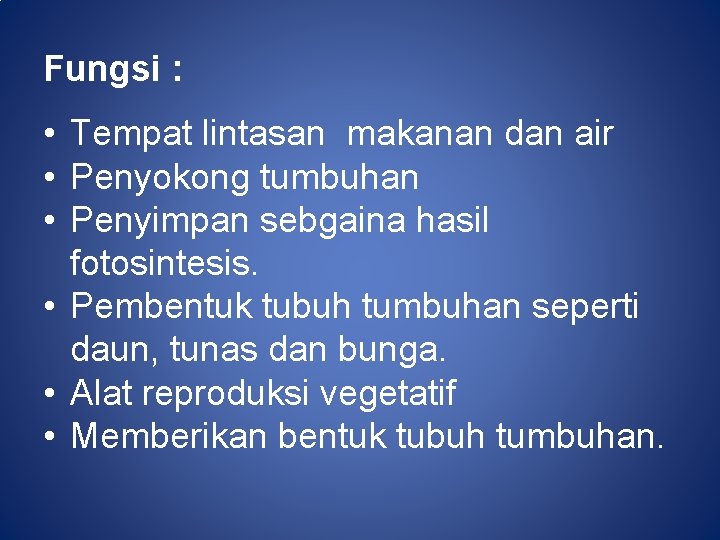 Fungsi :

• Tempat lintasan makanan dan air
• Penyokong tumbuhan
• Penyimpan sebgaina hasil fotosintesis.
• Pembentuk tubuh tumbuhan seperti daun, tunas dan bunga.
• Alat reproduksi vegetatif
• Memberikan bentuk tubuh tumbuhan.